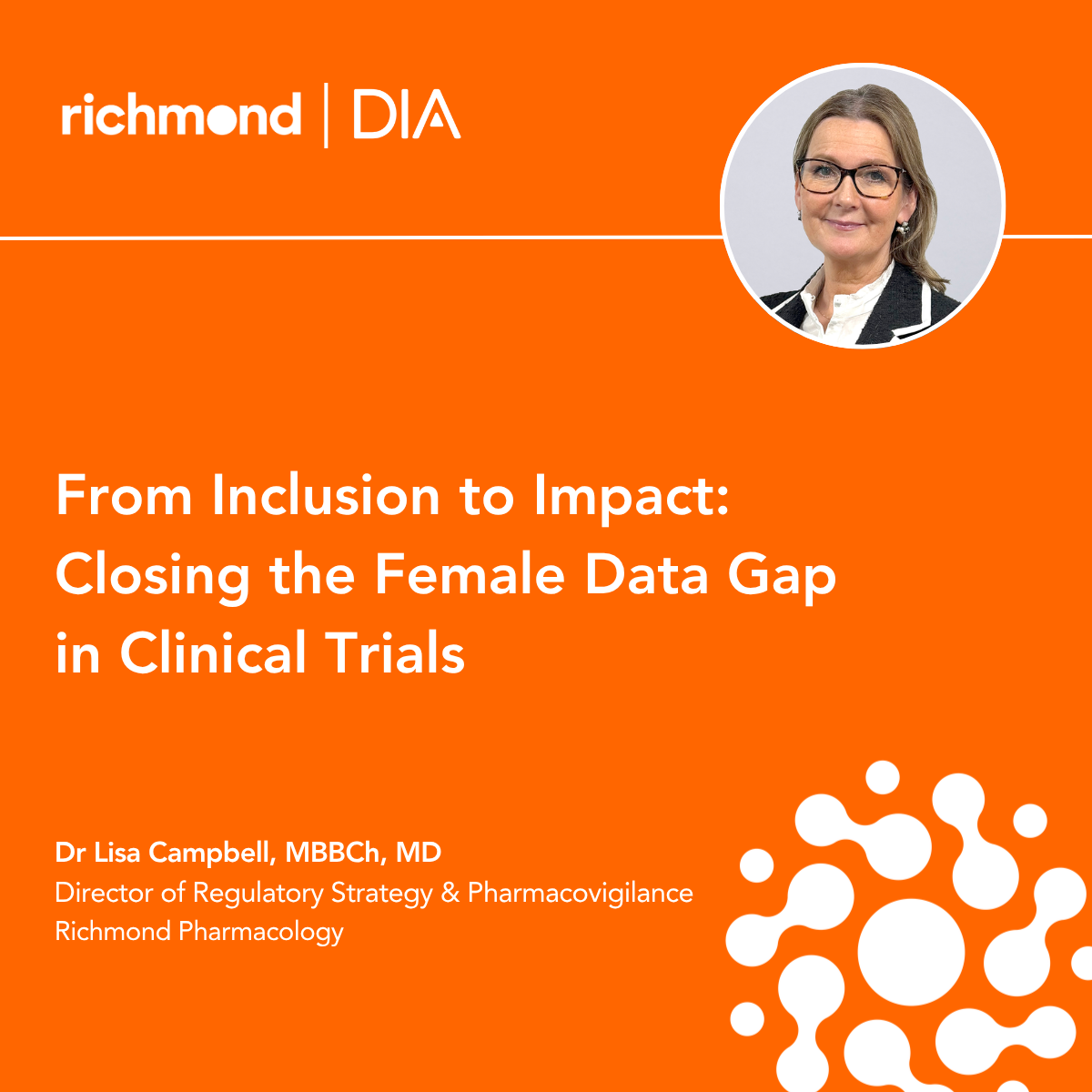 richmond | DIA

From Inclusion to Impact: Closing the Female Data Gap in Clinical Trials

Dr Lisa Campbell, MBBCh, MD
Director of Regulatory Strategy & Pharmacovigilance
Richmond Pharmacology